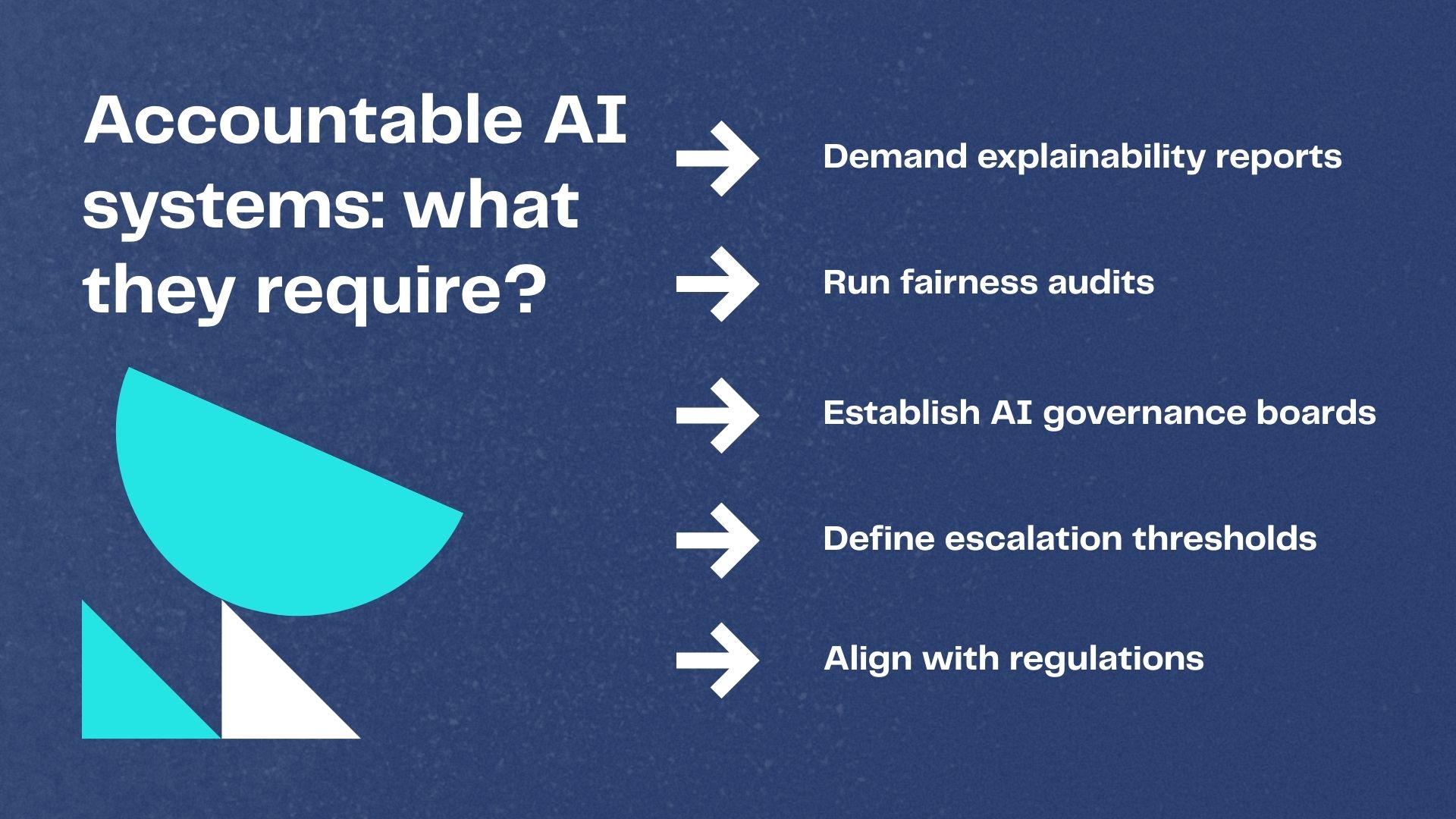 Accountable AI systems: what they require?

Demand explainability reports

Run fairness audits

Establish AI governance boards

Define escalation thresholds

Align with regulations